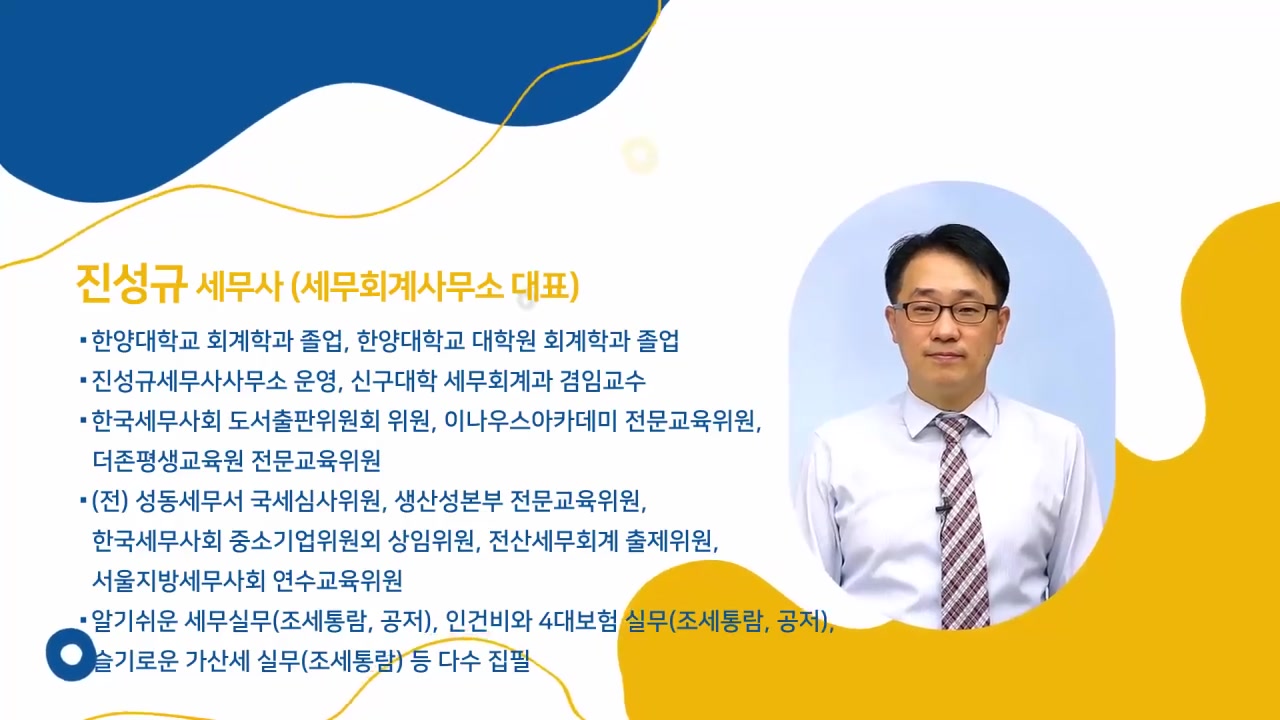 진성규 세무사 (세무회계사무소 대표)

▪ 한양대학교 회계학과 졸업, 한양대학교 대학원 회계학과 졸업

▪ 진성규세무사사무소 운영, 신구대학 세무회계과 겸임교수

▪ 한국세무사회 도서출판위원회 위원, 이나우스아카데미 전문교육위원, 더존평생교육원 전문교육위원

▪ (전) 성동세무서 국세심사위원, 생산성본부 전문교육위원, 한국세무사회 중소기업위원외 상임위원, 전산세무회계 출제위원, 서울지방세무사회 연수교육위원

▪ 알기쉬운 세무실무(조세통람, 공저), 인건비와 4대보험 실무(조세통람, 공저), 슬기로운 가산세 실무(조세통람) 등 다수 집필